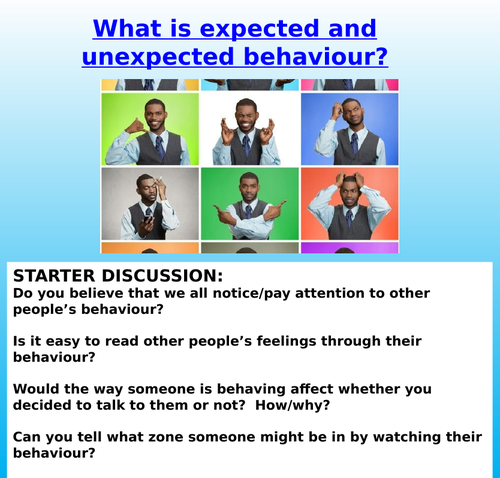 What is expected and unexpected behaviour?

STARTER DISCUSSION:
Do you believe that we all notice/pay attention to other people’s behaviour?

Is it easy to read other people’s feelings through their behaviour?

Would the way someone is behaving affect whether you decided to talk to them or not? How/why?

Can you tell what zone someone might be in by watching their behaviour?